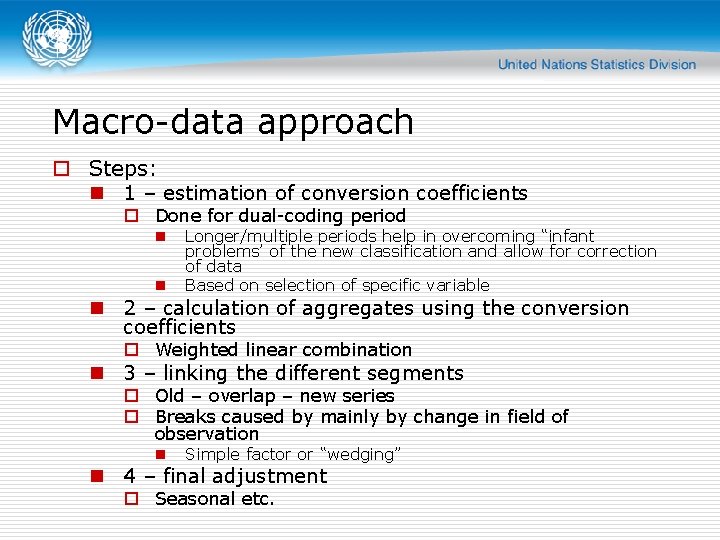 United Nations Statistics Division

Macro-data approach

Steps:

1 – estimation of conversion coefficients

Done for dual-coding period

Longer/multiple periods help in overcoming “infant problems’ of the new classification and allow for correction of data

Based on selection of specific variable

2 – calculation of aggregates using the conversion coefficients

Weighted linear combination

3 – linking the different segments

Old – overlap – new series

Breaks caused by mainly by change in field of observation

Simple factor or “wedging”

4 – final adjustment

Seasonal etc.